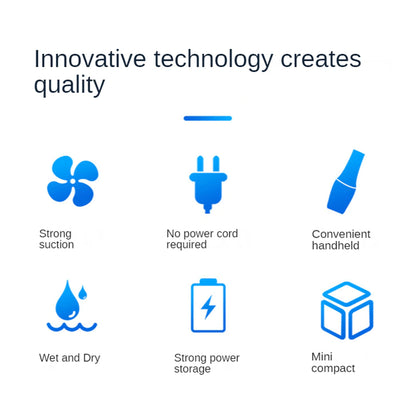 Innovative technology creates quality

Strong suction

No power cord required

Convenient handheld

Wet and Dry

Strong power storage

Mini compact